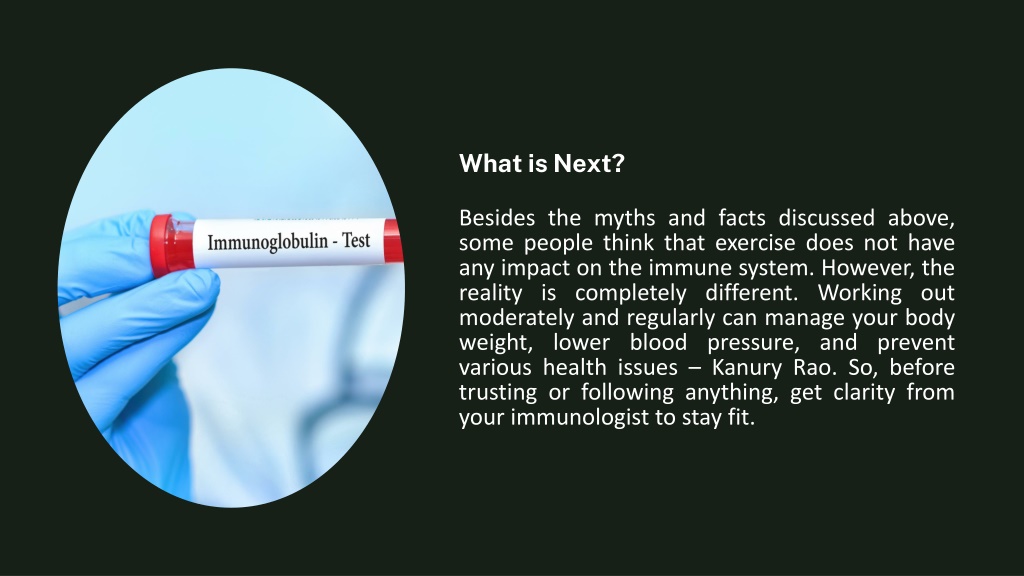 Immunoglobulin - Test

What is Next?

Besides the myths and facts discussed above, some people think that exercise does not have any impact on the immune system. However, the reality is completely different. Working out moderately and regularly can manage your body weight, lower blood pressure, and prevent various health issues – Kanury Rao. So, before trusting or following anything, get clarity from your immunologist to stay fit.